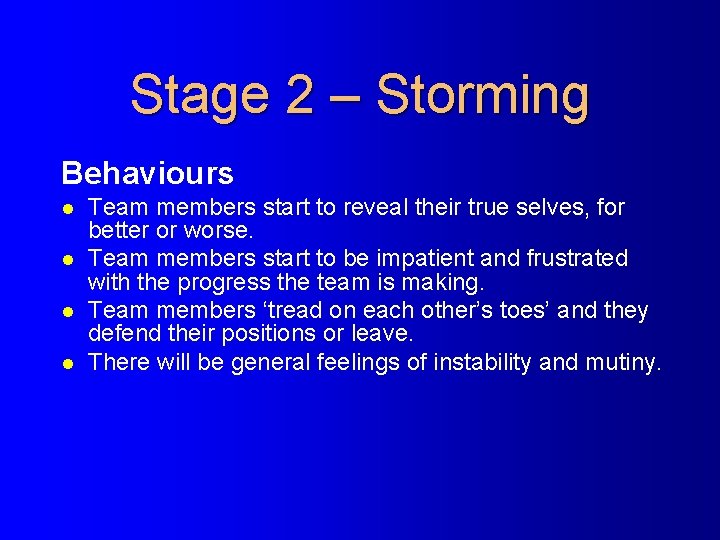 Stage 2 – Storming

Behaviours

- Team members start to reveal their true selves, for better or worse.
- Team members start to be impatient and frustrated with the progress the team is making.
- Team members ‘tread on each other’s toes’ and they defend their positions or leave.
- There will be general feelings of instability and mutiny.